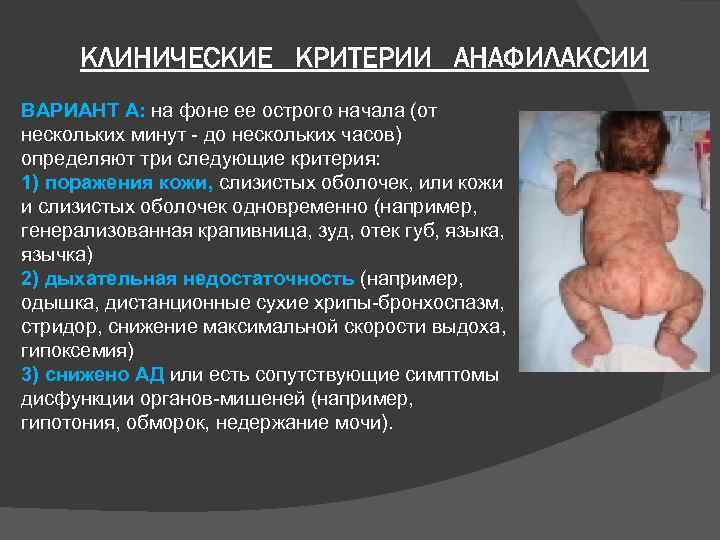 КЛИНИЧЕСКИЕ КРИТЕРИИ АНАФИЛАКСИИ

ВАРИАНТ А: на фоне ее острого начала (от нескольких минут - до нескольких часов) определяют три следующие критерия:
1) поражения кожи, слизистых оболочек, или кожи и слизистых оболочек одновременно (например, генерализованная крапивница, зуд, отек губ, языка, язычка)
2) дыхательная недостаточность (например, одышка, дистанционные сухие хрипы-бронхоспазм, стридор, снижение максимальной скорости выдоха, гипоксемия)
3) снижено АД или есть сопутствующие симптомы дисфункции органов-мишеней (например, гипотония, обморок, недержание мочи).